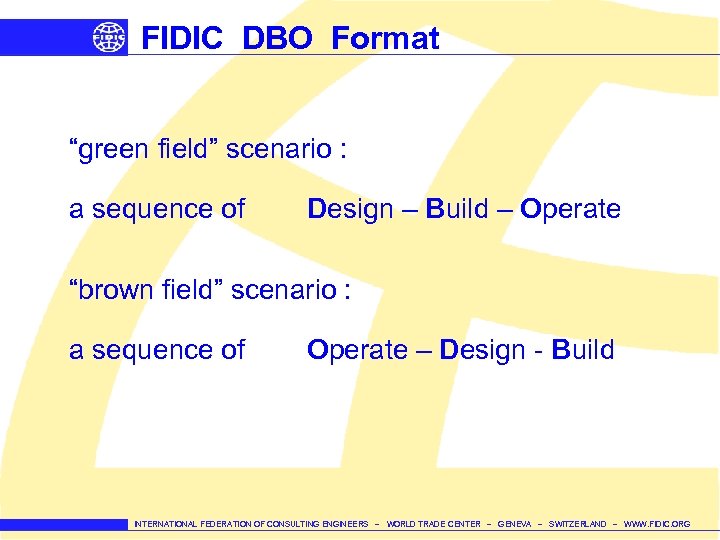 FIDIC

FIDIC DBO Format

“green field” scenario :

a sequence of Design – Build – Operate

“brown field” scenario :

a sequence of Operate – Design - Build

INTERNATIONAL FEDERATION OF CONSULTING ENGINEERS – WORLD TRADE CENTER – GENEVA – SWITZERLAND – WWW.FIDIC.ORG